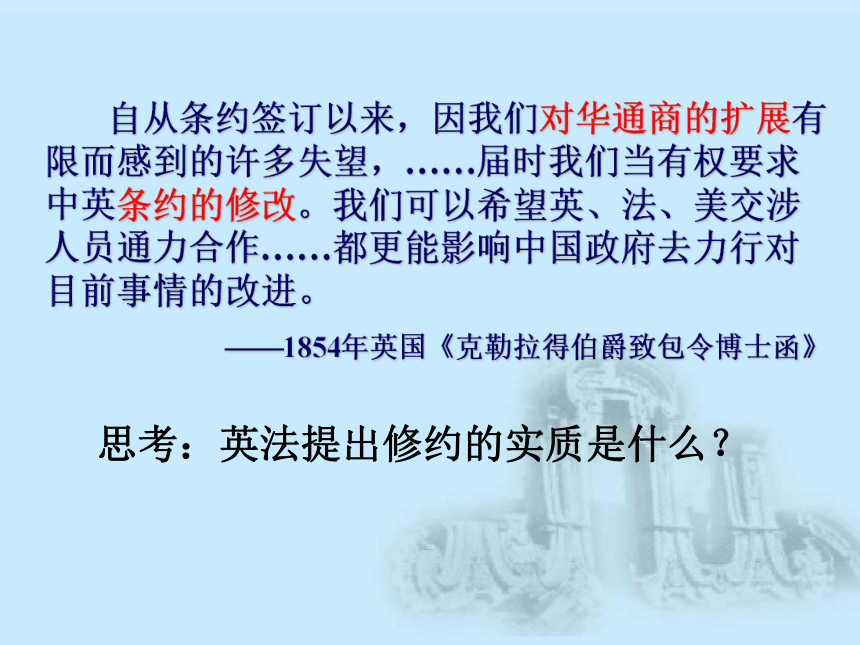 自从条约签订以来，因我们对华通商的扩展有限而感到的许多失望，……届时我们当有权要求中英条约的修改。我们可以希望英、法、美交涉人员通力合作……都更能影响中国政府去力行对目前事情的改进。

——1854年英国《克勒拉得伯爵致包令博士函》

思考：英法提出修约的实质是什么？